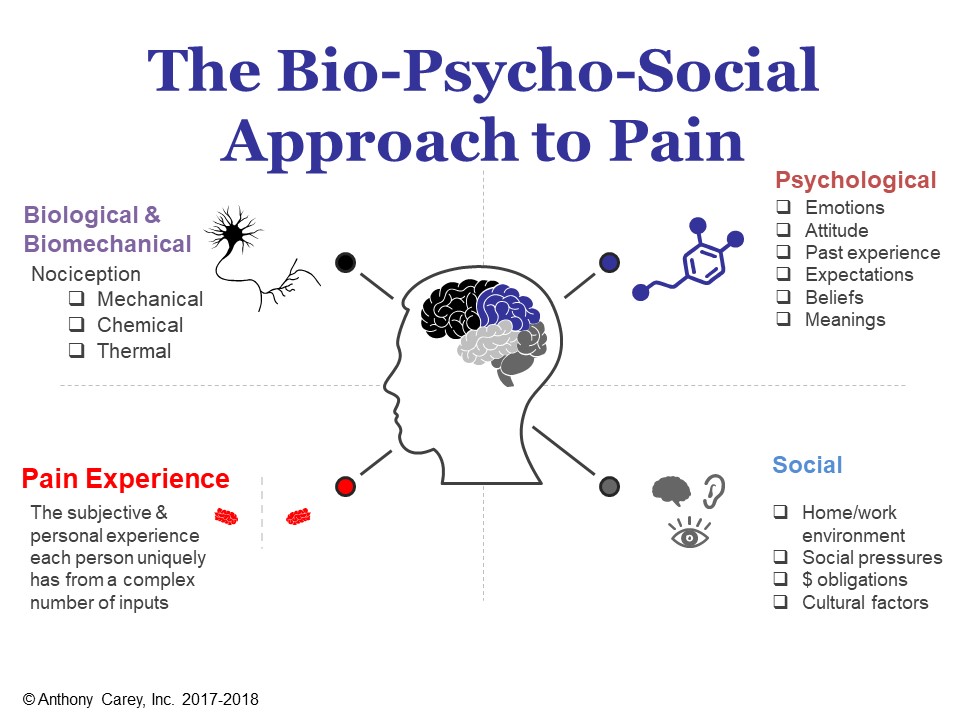 The Bio-Psycho-Social Approach to Pain

Biological & Biomechanical
Nociception
❑ Mechanical
❑ Chemical
❑ Thermal

Psychological
❑ Emotions
❑ Attitude
❑ Past experience
❑ Expectations
❑ Beliefs
❑ Meanings

Pain Experience
The subjective & personal experience each person uniquely has from a complex number of inputs

Social
❑ Home/work environment
❑ Social pressures
❑ $ obligations
❑ Cultural factors

© Anthony Carey, Inc. 2017-2018